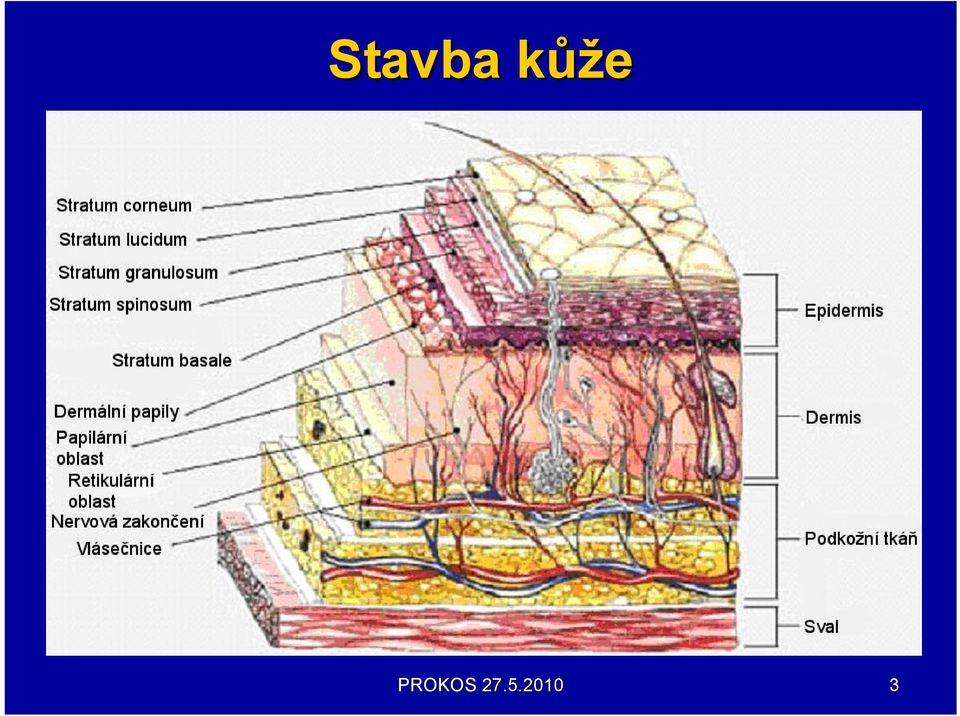 Stavba kůže

Stratum corneum
Stratum lucidum
Stratum granulosum
Stratum spinosum
Stratum basale
Dermální papily
Papilární oblast
Retikulární oblast
Nervová zakončení
Vlásečnice

Epidermis
Dermis
Podkožní tkáň
Sval

PROKOS 27.5.2010

3